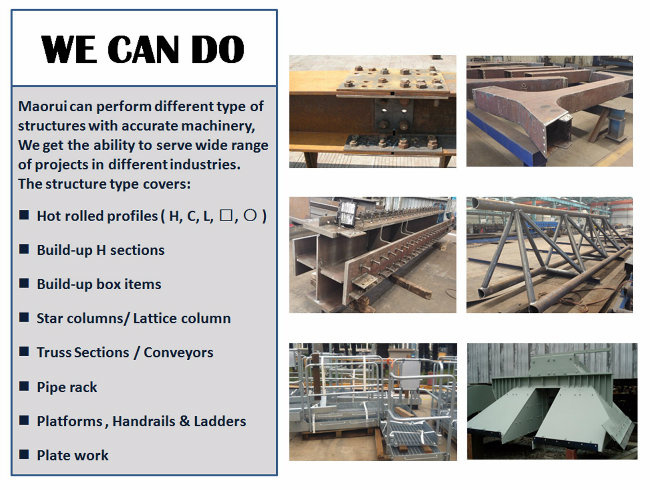 WE CAN DO

Maorui can perform different type of structures with accurate machinery, We get the ability to serve wide range of projects in different industries. The structure type covers:

■ Hot rolled profiles ( H, C, L, □, ○ )

■ Build-up H sections

■ Build-up box items

■ Star columns/ Lattice column

■ Truss Sections / Conveyors

■ Pipe rack

■ Platforms , Handrails & Ladders

■ Plate work